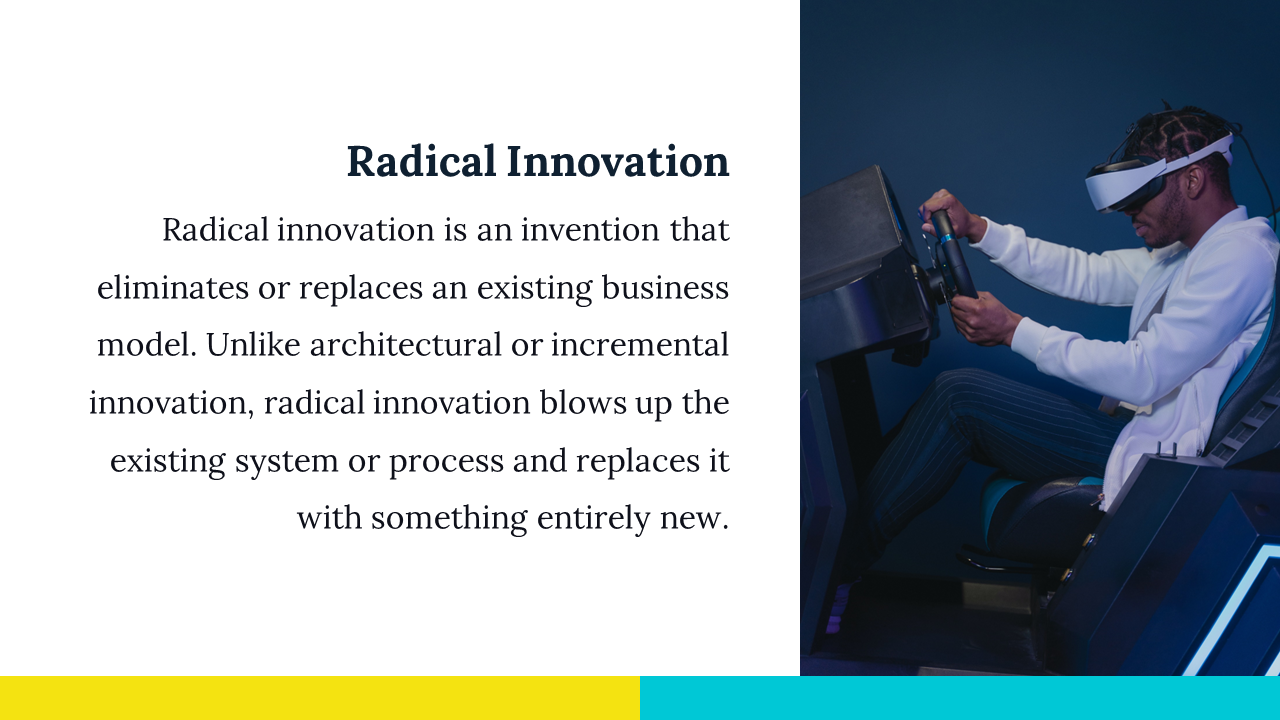 Radical Innovation

Radical innovation is an invention that eliminates or replaces an existing business model. Unlike architectural or incremental innovation, radical innovation blows up the existing system or process and replaces it with something entirely new.